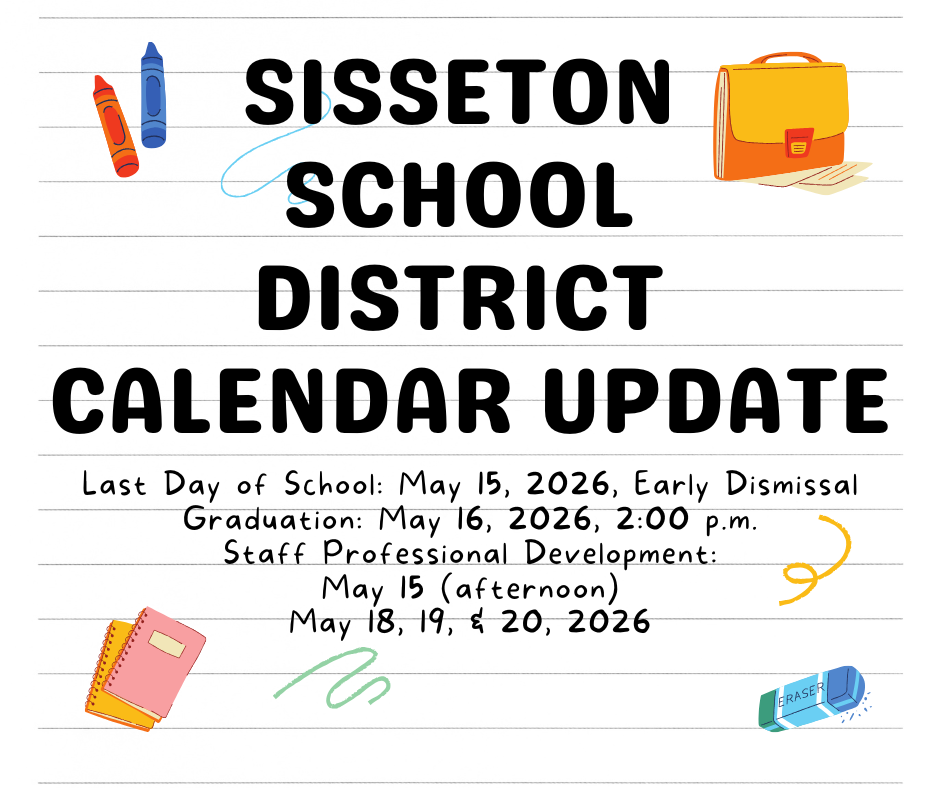 SISSETON SCHOOL DISTRICT CALENDAR UPDATE

Last Day of School: May 15, 2026, Early Dismissal
Graduation: May 16, 2026, 2:00 p.m.
Staff Professional Development:
May 15 (afternoon)
May 18, 19, & 20, 2026

ERASER